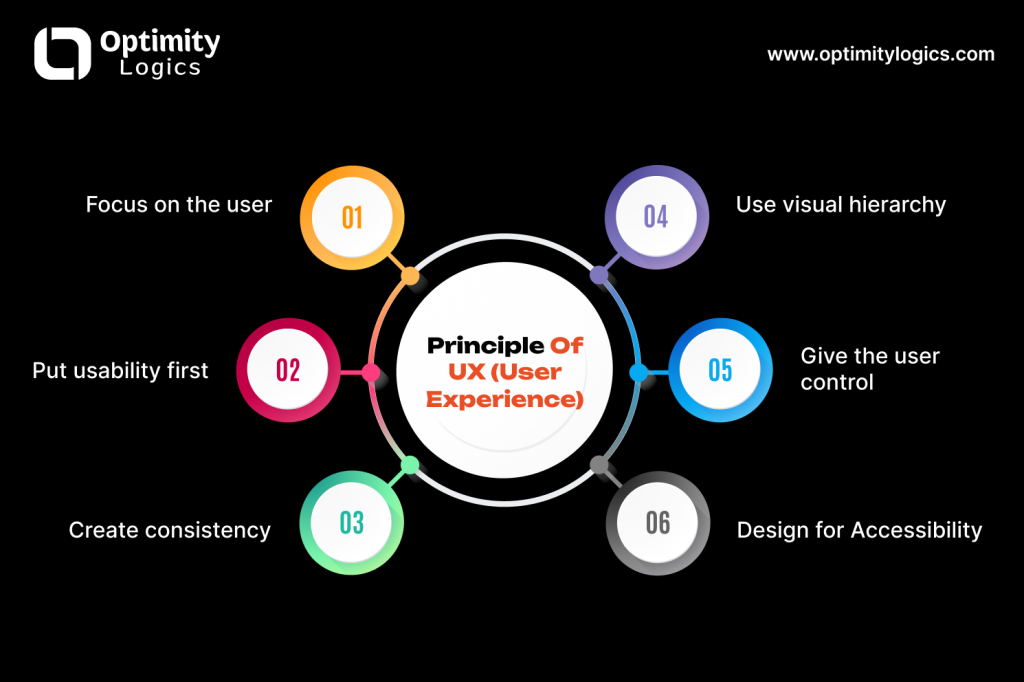 Optimity Logics

www.optimitylogics.com

Principle Of UX (User Experience)

Focus on the user
01

Put usability first
02

Create consistency
03

04
Use visual hierarchy

05
Give the user control

06
Design for Accessibility